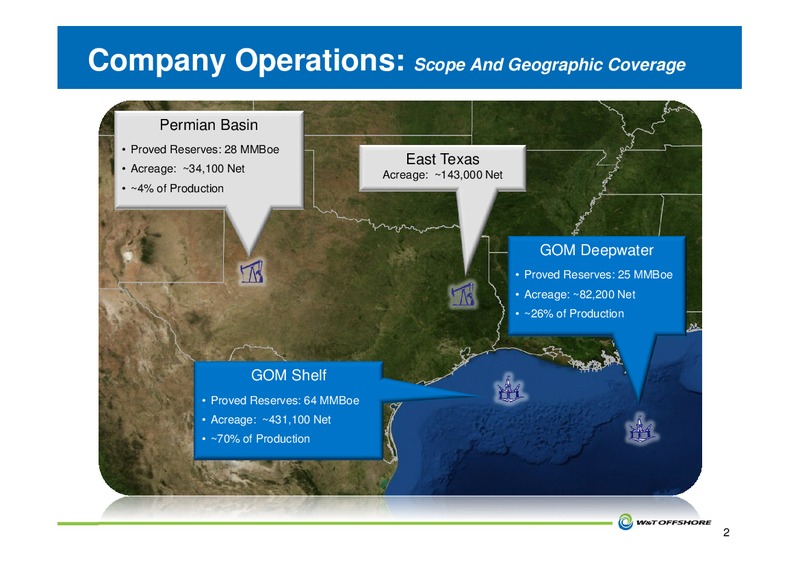 Company Operations: Scope And Geographic Coverage

Permian Basin
• Proved Reserves: 28 MMBoe
• Acreage: ~34,100 Net
• ~4% of Production

East Texas
Acreage: ~143,000 Net

GOM Deepwater
• Proved Reserves: 25 MMBoe
• Acreage: ~82,200 Net
• ~26% of Production

GOM Shelf
• Proved Reserves: 64 MMBoe
• Acreage: ~431,100 Net
• ~70% of Production

W&T OFFSHORE

2